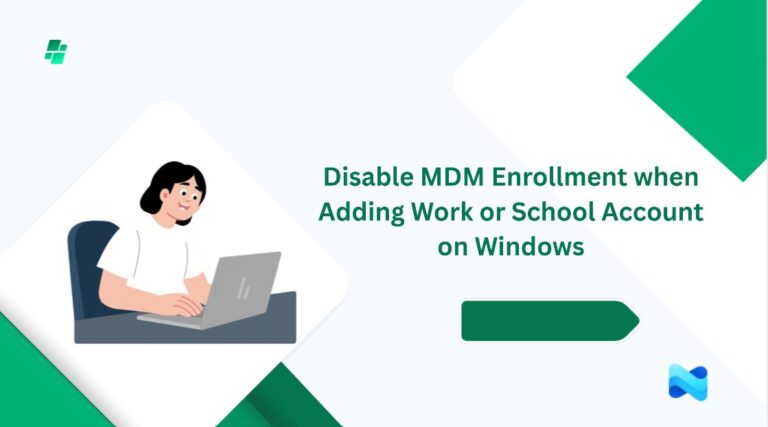 Disable MDM Enrollment when Adding Work or School Account on Windows